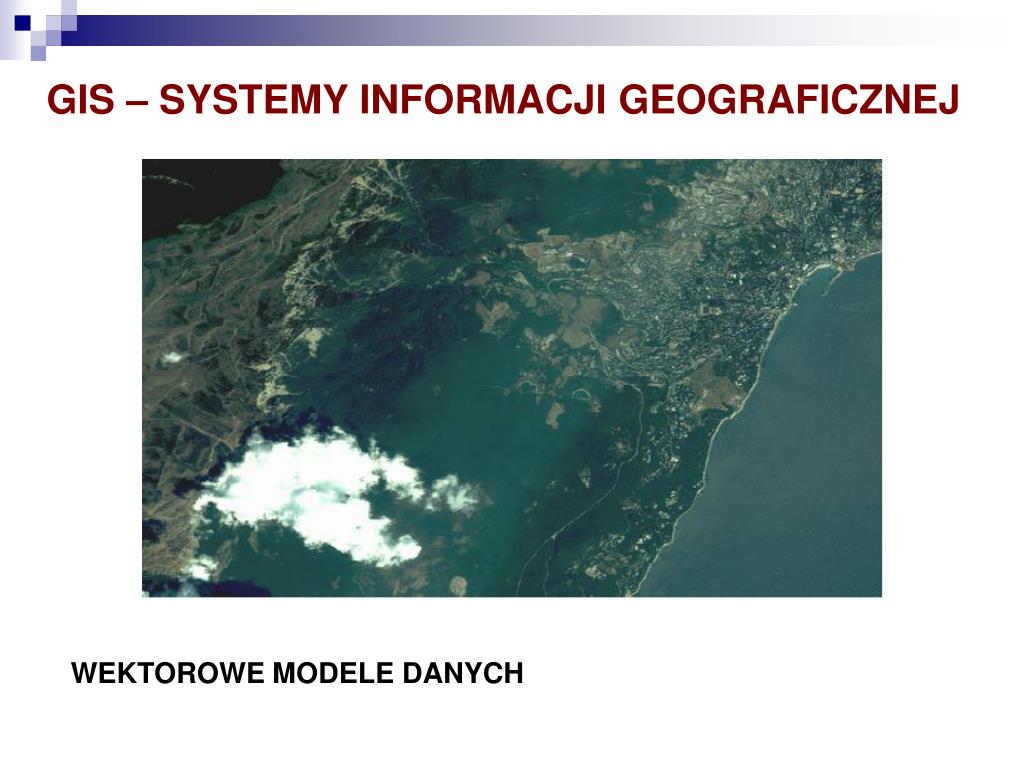 GIS – SYSTEMY INFORMACJI GEOGRAFICZNEJ

WEKTOROWE MODELE DANYCH